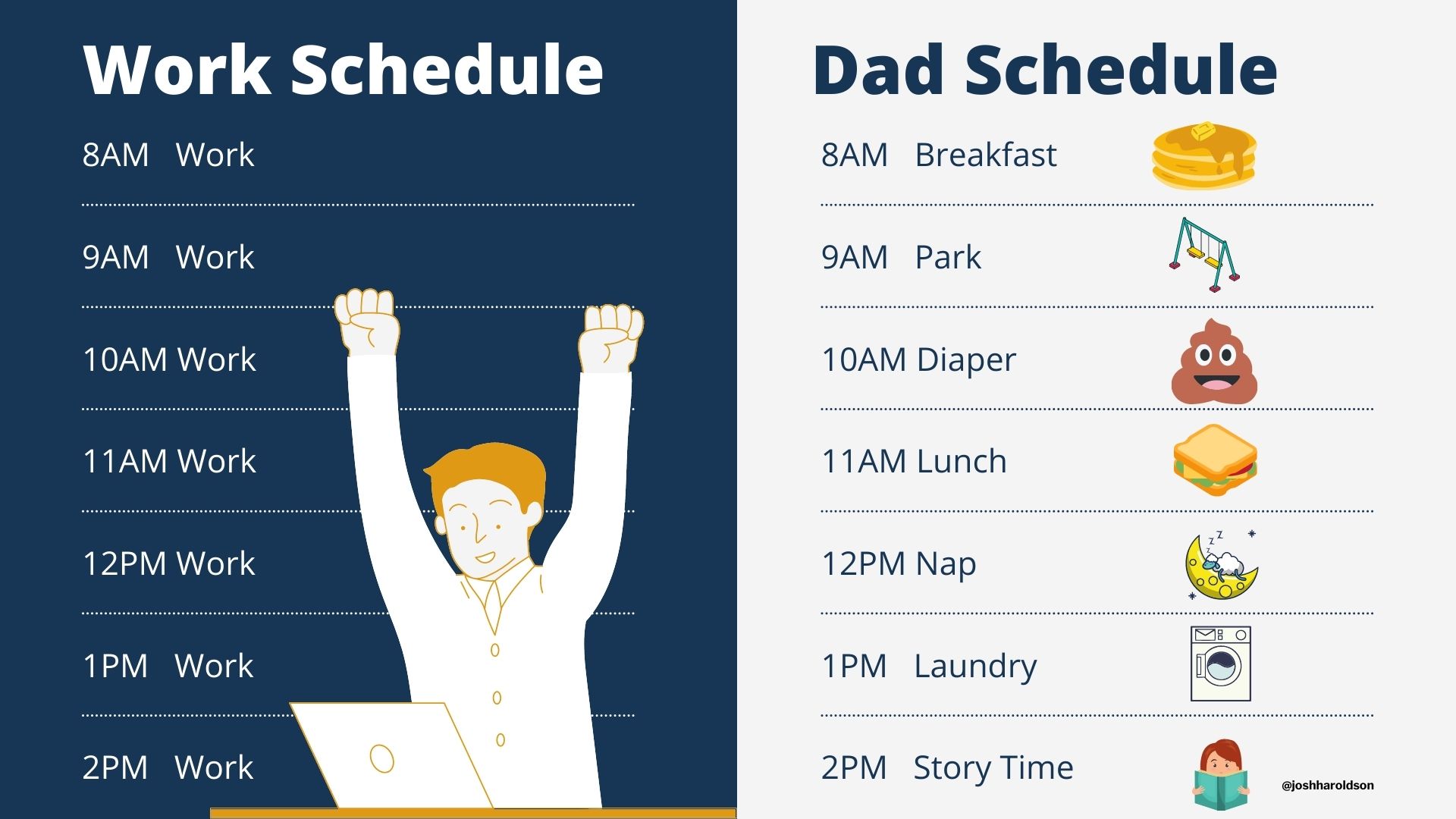 Work Schedule

8AM Work

9AM Work

10AM Work

11AM Work

12PM Work

1PM Work

2PM Work

Dad Schedule

8AM Breakfast

9AM Park

10AM Diaper

11AM Lunch

12PM Nap

1PM Laundry

2PM Story Time

@joshharoldson